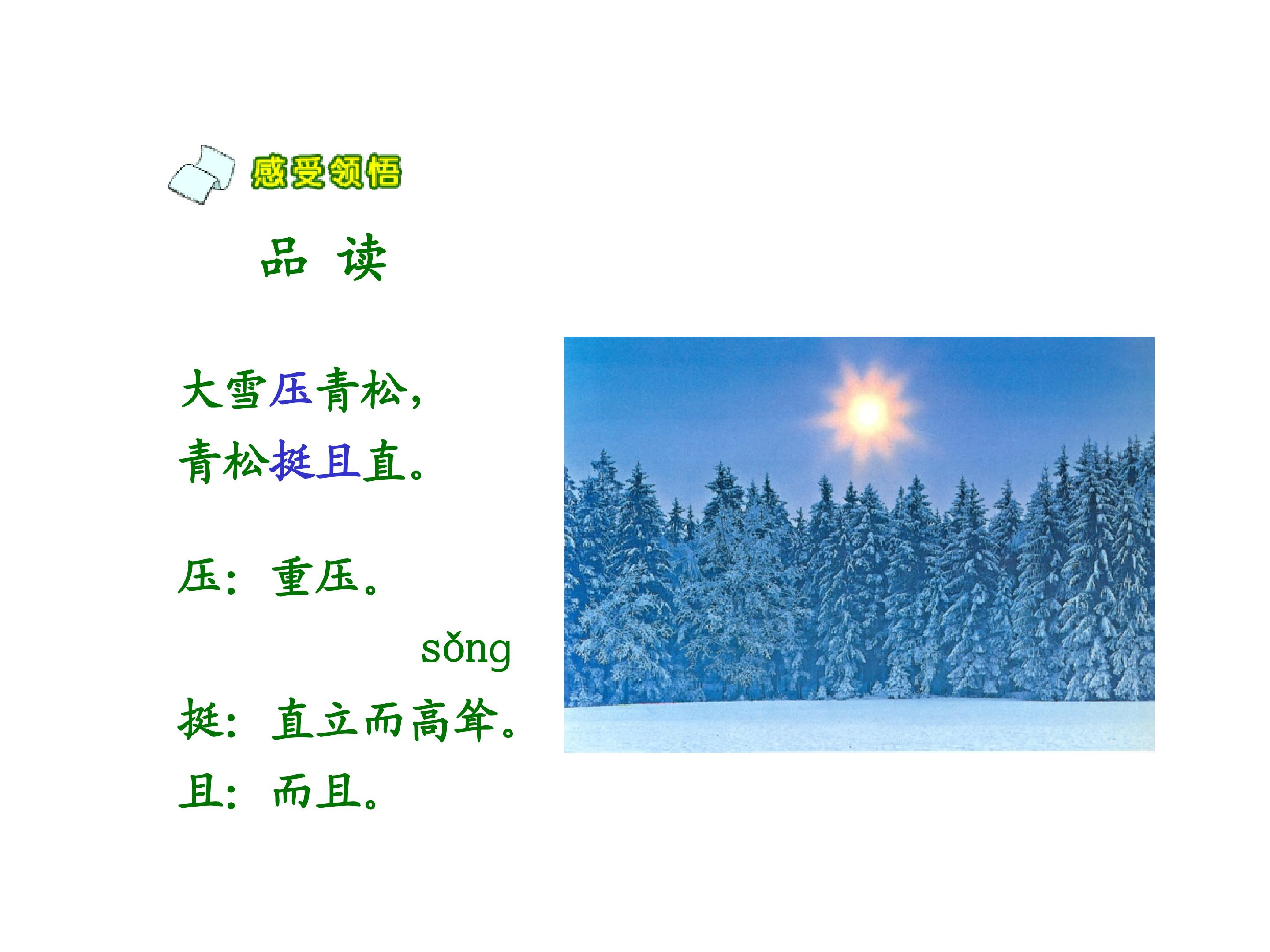 感受领悟

品 读

大雪压青松，
青松挺且直。

压：重压。

sǒng
挺：直立而高耸。
且：而且。